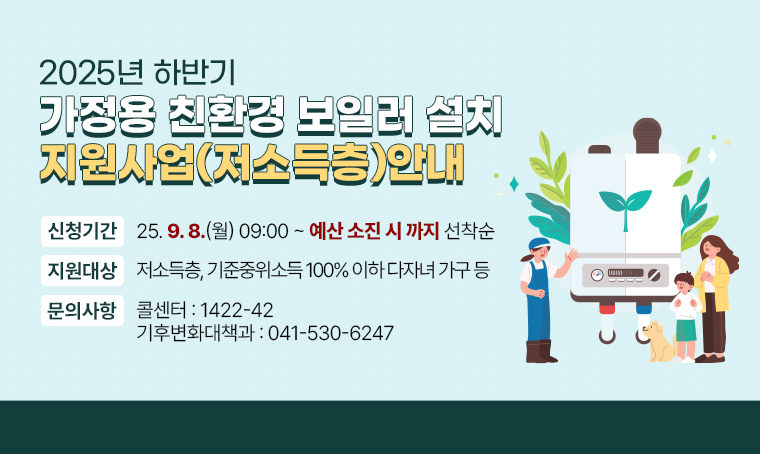 2025년 하반기
가정용 친환경 보일러 설치
지원사업(저소득층)안내

신청기간 25. 9. 8.(월) 09:00 ~ 예산 소진 시 까지 선착순

지원대상 저소득층, 기준중위소득 100% 이하 다자녀 가구 등

문의사항 콜센터 : 1422-42
기후변화대책과 : 041-530-6247